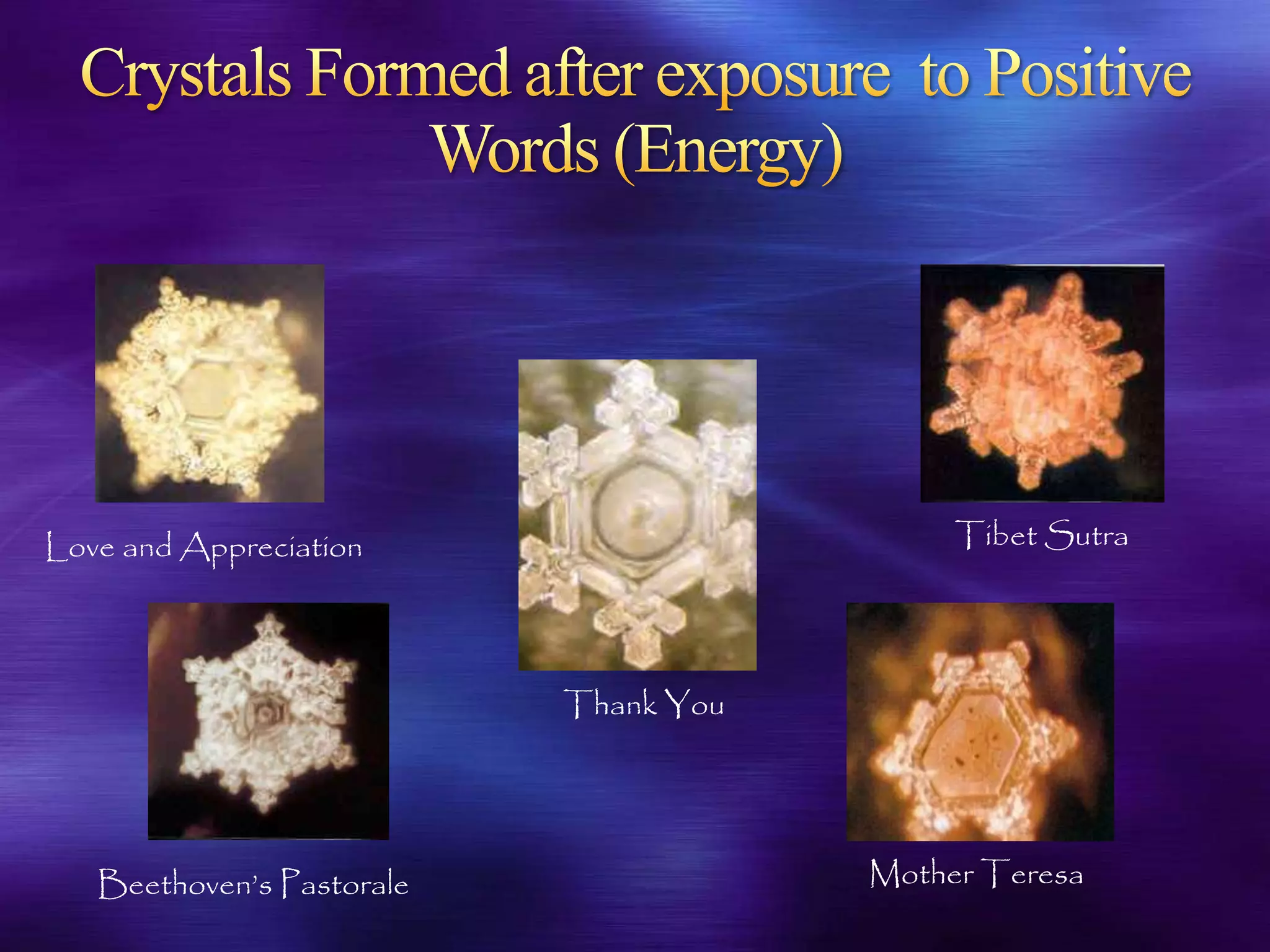 Crystals Formed after exposure to Positive Words (Energy)

Love and Appreciation

Tibet Sutra

Thank You

Beethoven's Pastorale

Mother Teresa